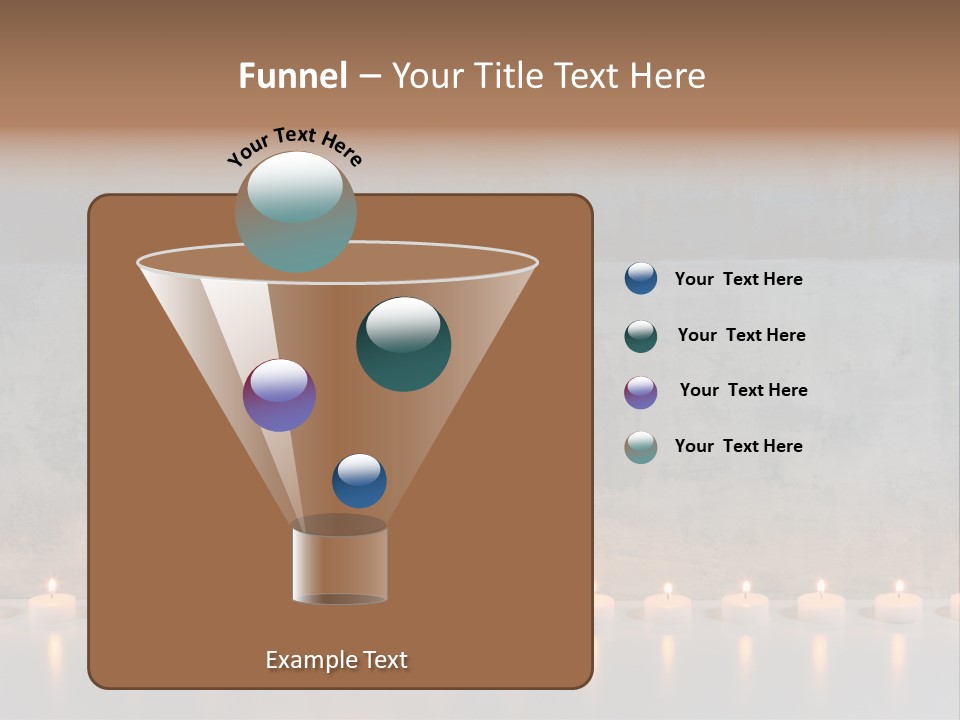 Funnel – Your Title Text Here

Your Text Here

Your Text Here

Your Text Here

Your Text Here

Your Text Here

Example Text